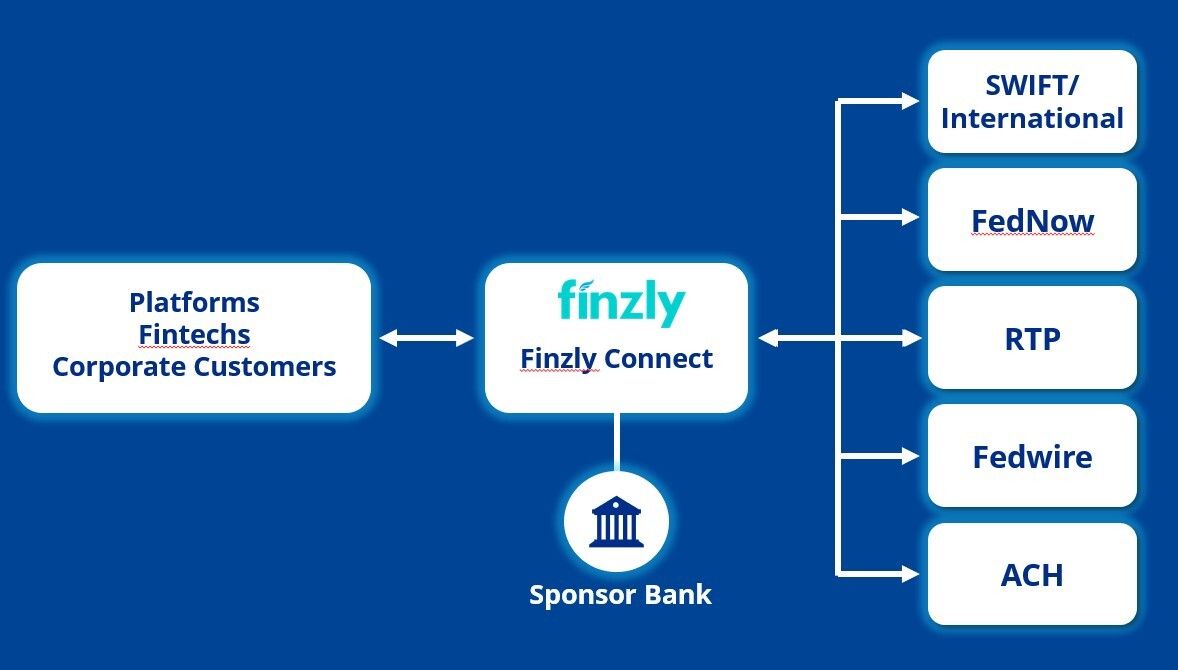 Platforms
Fintechs
Corporate Customers

finzly
Finzly Connect

Sponsor Bank

SWIFT/
International

FedNow

RTP

Fedwire

ACH